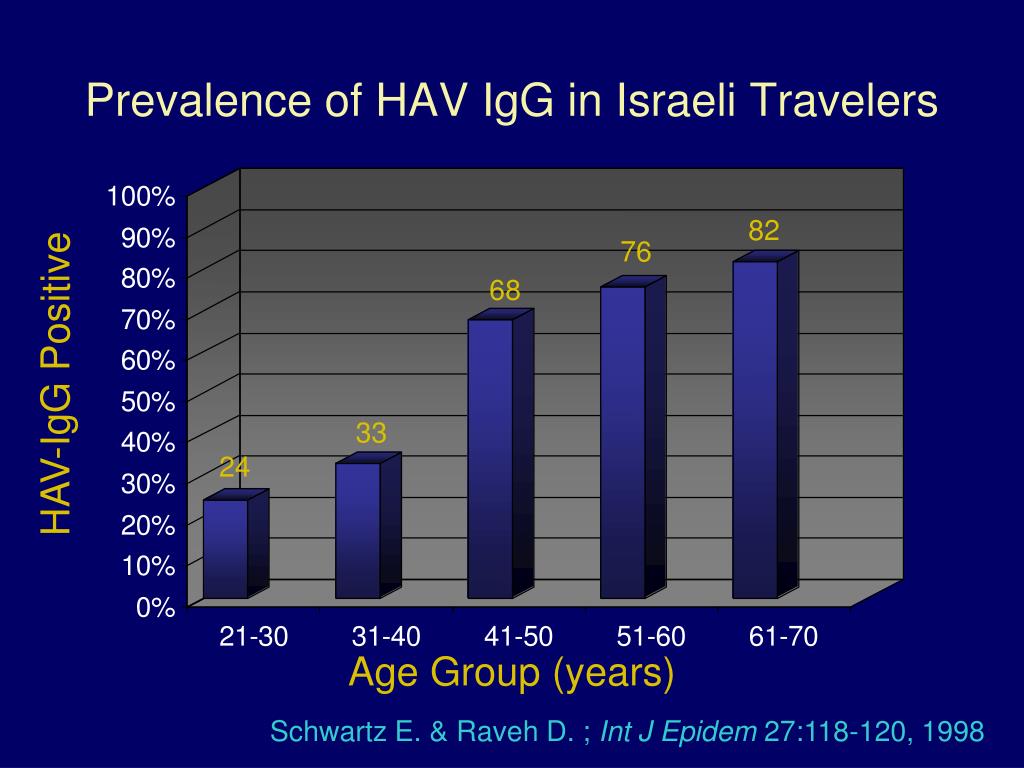 Prevalence of HAV IgG in Israeli Travelers

HAV-IgG Positive

100%
90%
80%
70%
60%
50%
40%
30%
20%
10%
0%

24
33
68
76
82

21-30
31-40
41-50
51-60
61-70

Age Group (years)

Schwartz E. & Raveh D. ; Int J Epidem 27:118-120, 1998